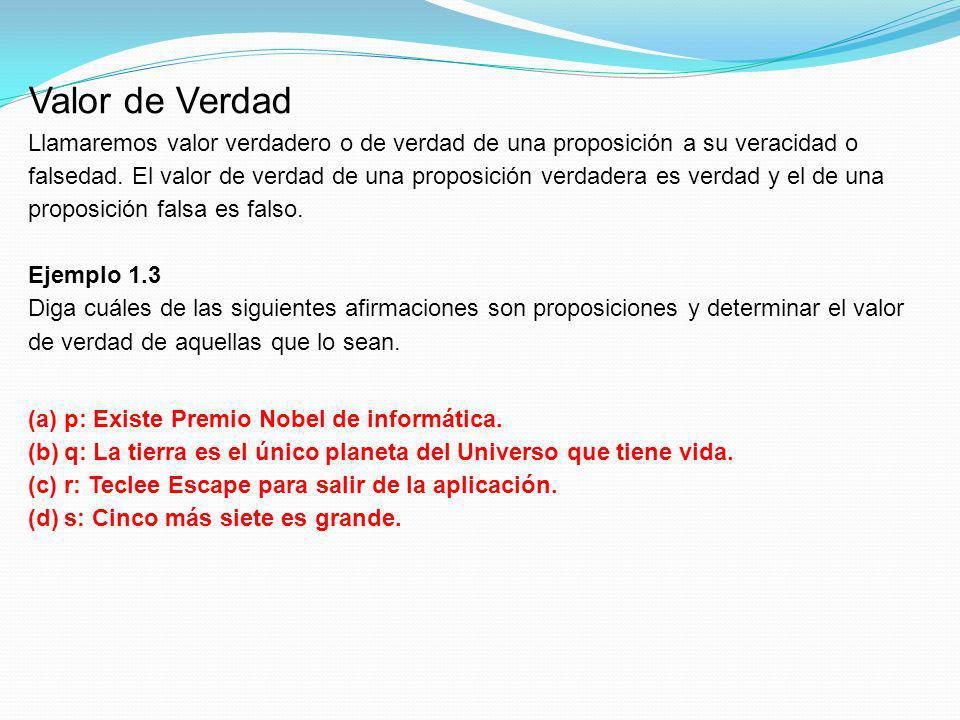 Valor de Verdad

Llamaremos valor verdadero o de verdad de una proposición a su veracidad o falsedad. El valor de verdad de una proposición verdadera es verdad y el de una proposición falsa es falso.

Ejemplo 1.3
Diga cuáles de las siguientes afirmaciones son proposiciones y determinar el valor de verdad de aquellas que lo sean.

(a) p: Existe Premio Nobel de informática.
(b) q: La tierra es el único planeta del Universo que tiene vida.
(c) r: Teclee Escape para salir de la aplicación.
(d) s: Cinco más siete es grande.